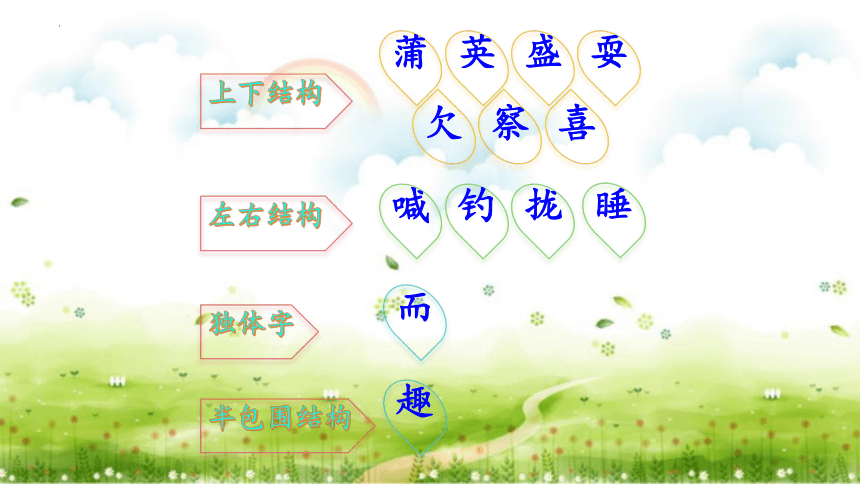 上下结构

蒲 英 盛 耍
欠 察 喜

左右结构

喊 钓 拢 睡

独体字

而

半包围结构

趣